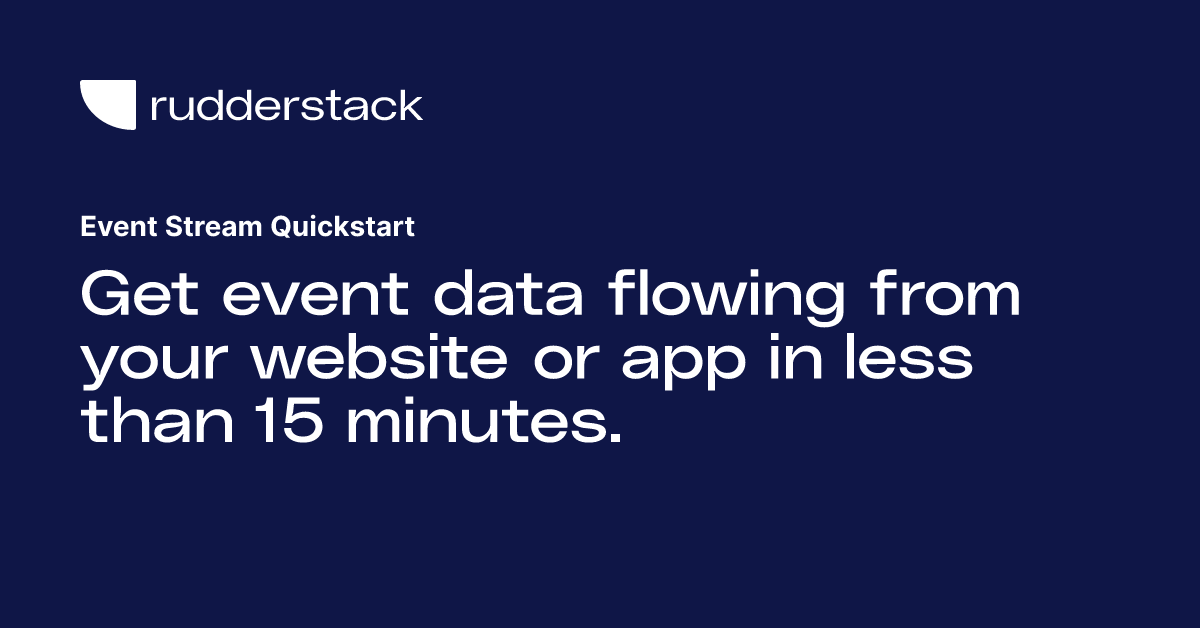 rudderstack

Event Stream Quickstart

Get event data flowing from your website or app in less than 15 minutes.